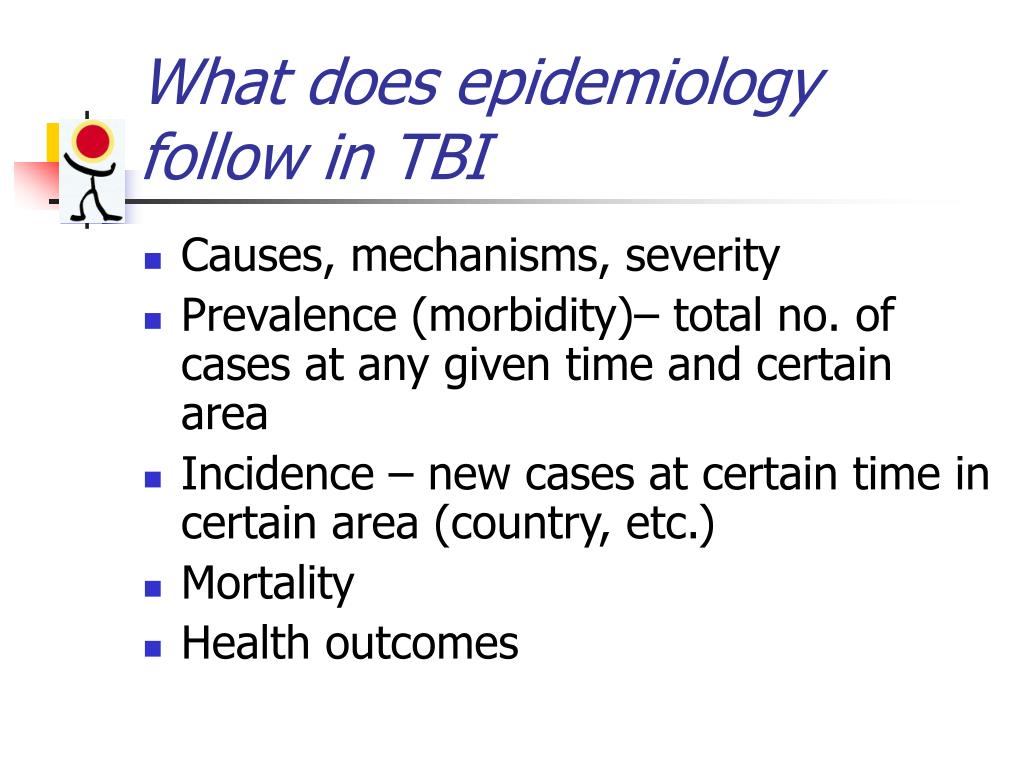 What does epidemiology follow in TBI

- Causes, mechanisms, severity
- Prevalence (morbidity)– total no. of cases at any given time and certain area
- Incidence – new cases at certain time in certain area (country, etc.)
- Mortality
- Health outcomes